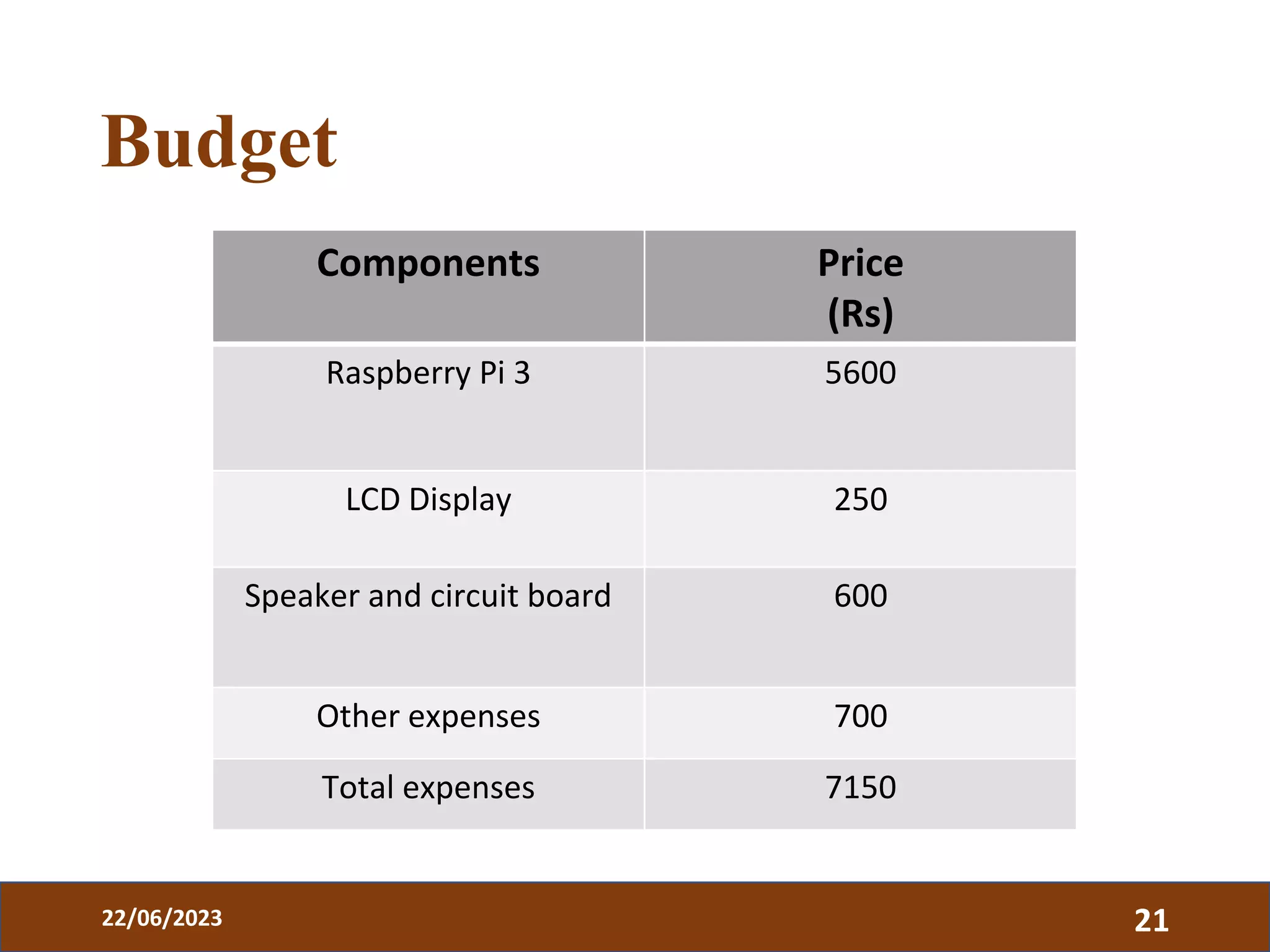 Budget

| Components | Price (Rs) |
|---|---|
| Raspberry Pi 3 | 5600 |
| LCD Display | 250 |
| Speaker and circuit board | 600 |
| Other expenses | 700 |
| Total expenses | 7150 |

22/06/2023

21